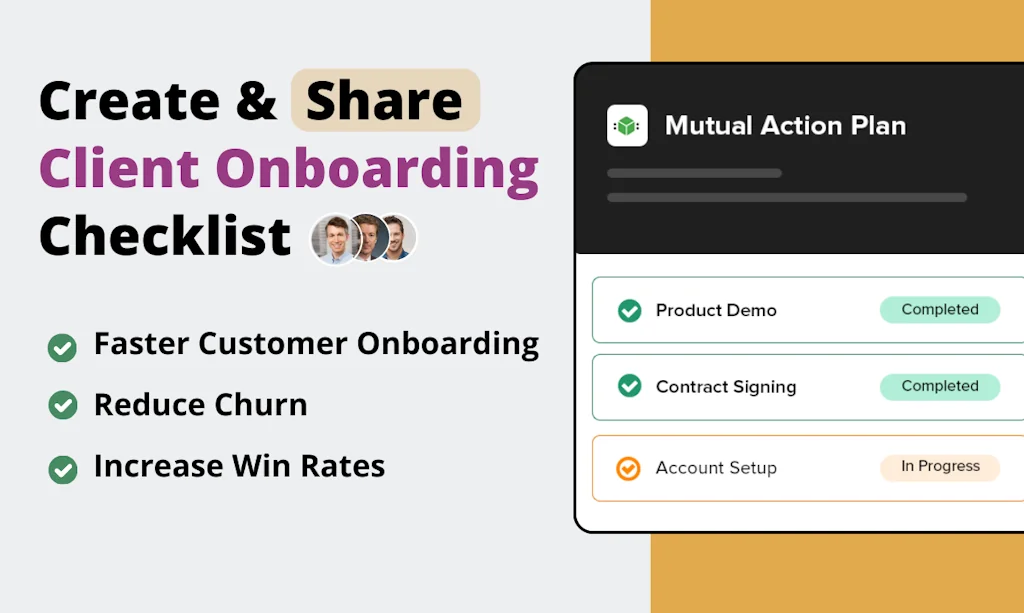 Create & Share
Client Onboarding
Checklist

Faster Customer Onboarding

Reduce Churn

Increase Win Rates

Mutual Action Plan

Product Demo Completed

Contract Signing Completed

Account Setup In Progress